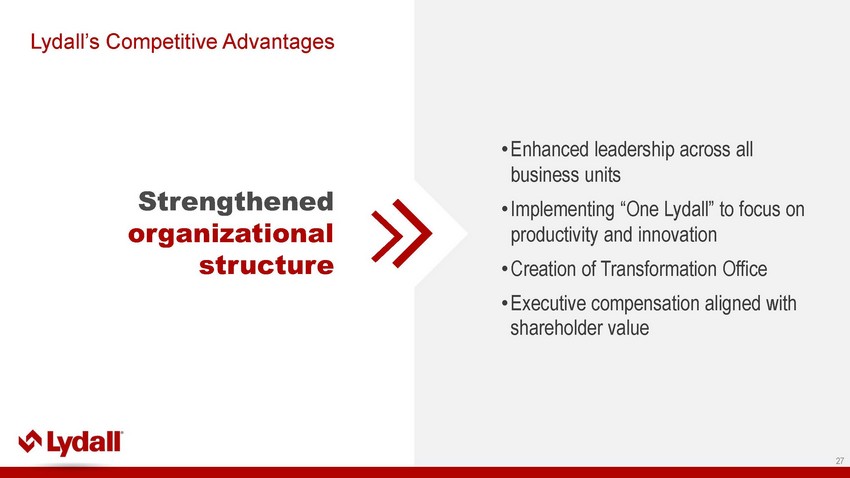 Lydall's Competitive Advantages

Strengthened organizational structure

• Enhanced leadership across all business units
• Implementing "One Lydall" to focus on productivity and innovation
• Creation of Transformation Office
• Executive compensation aligned with shareholder value

Lydall

27